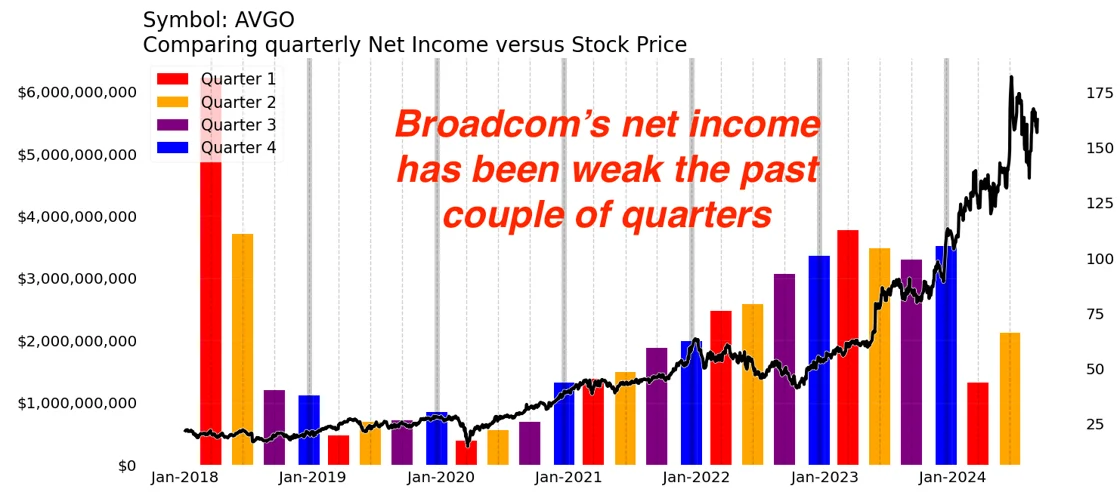 Symbol: AVGO
Comparing quarterly Net Income versus Stock Price

Quarter 1
Quarter 2
Quarter 3
Quarter 4

Broadcom's net income has been weak the past couple of quarters

$6,000,000,000
$5,000,000,000
$4,000,000,000
$3,000,000,000
$2,000,000,000
$1,000,000,000
$0

175
150
125
100
75
50
25

Jan-2018
Jan-2019
Jan-2020
Jan-2021
Jan-2022
Jan-2023
Jan-2024